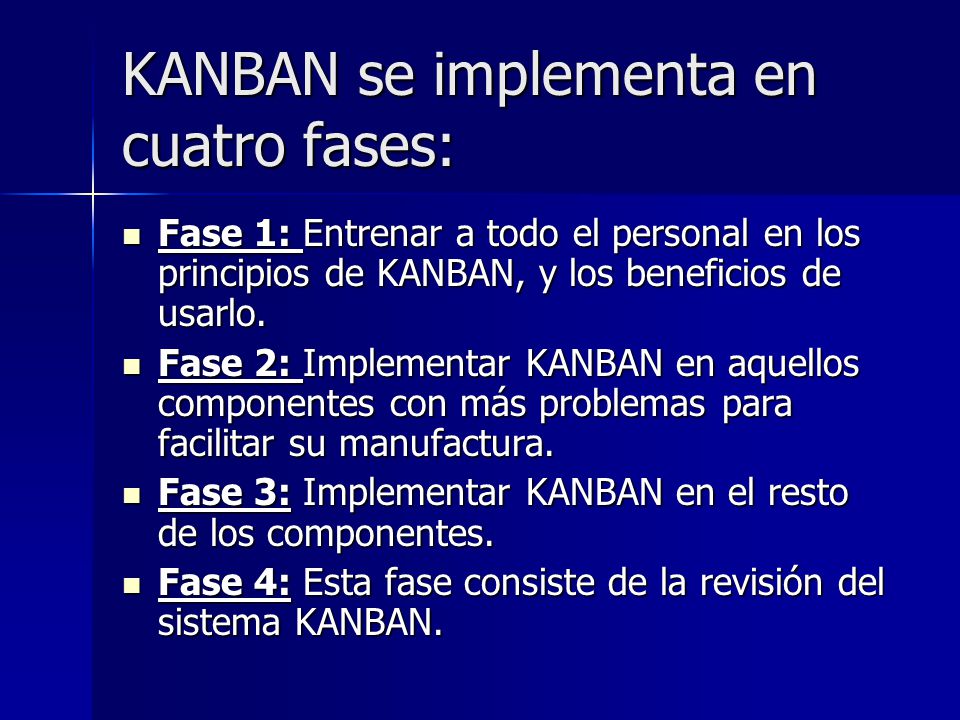 KANBAN se implementa en cuatro fases:

- Fase 1: Entrenar a todo el personal en los principios de KANBAN, y los beneficios de usarlo.
- Fase 2: Implementar KANBAN en aquellos componentes con más problemas para facilitar su manufactura.
- Fase 3: Implementar KANBAN en el resto de los componentes.
- Fase 4: Esta fase consiste de la revisión del sistema KANBAN.